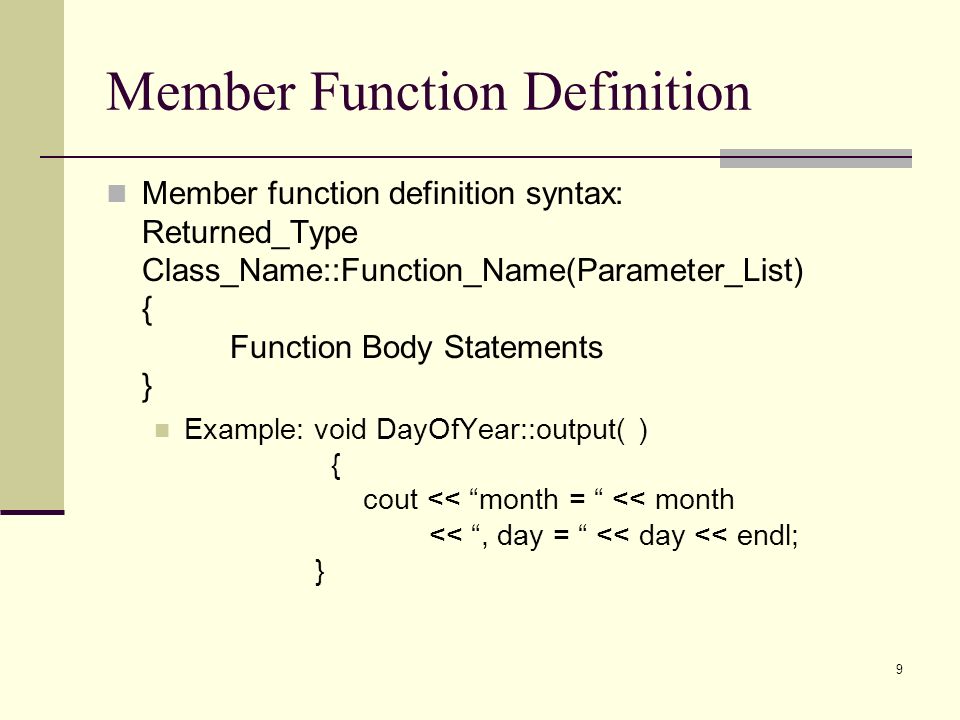 Member Function Definition

Member function definition syntax:
Returned_Type
Class_Name::Function_Name(Parameter_List)
{
Function Body Statements
}

Example: void DayOfYear::output( )
{
cout << “month = “ << month
<< “, day = “ << day << endl;
}

9